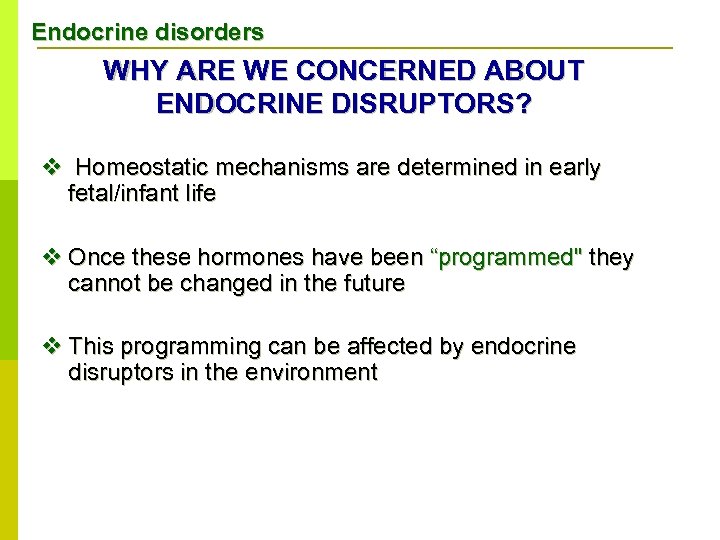 Endocrine disorders

WHY ARE WE CONCERNED ABOUT ENDOCRINE DISRUPTORS?

❖ Homeostatic mechanisms are determined in early fetal/infant life

❖ Once these hormones have been “programmed" they cannot be changed in the future

❖ This programming can be affected by endocrine disruptors in the environment